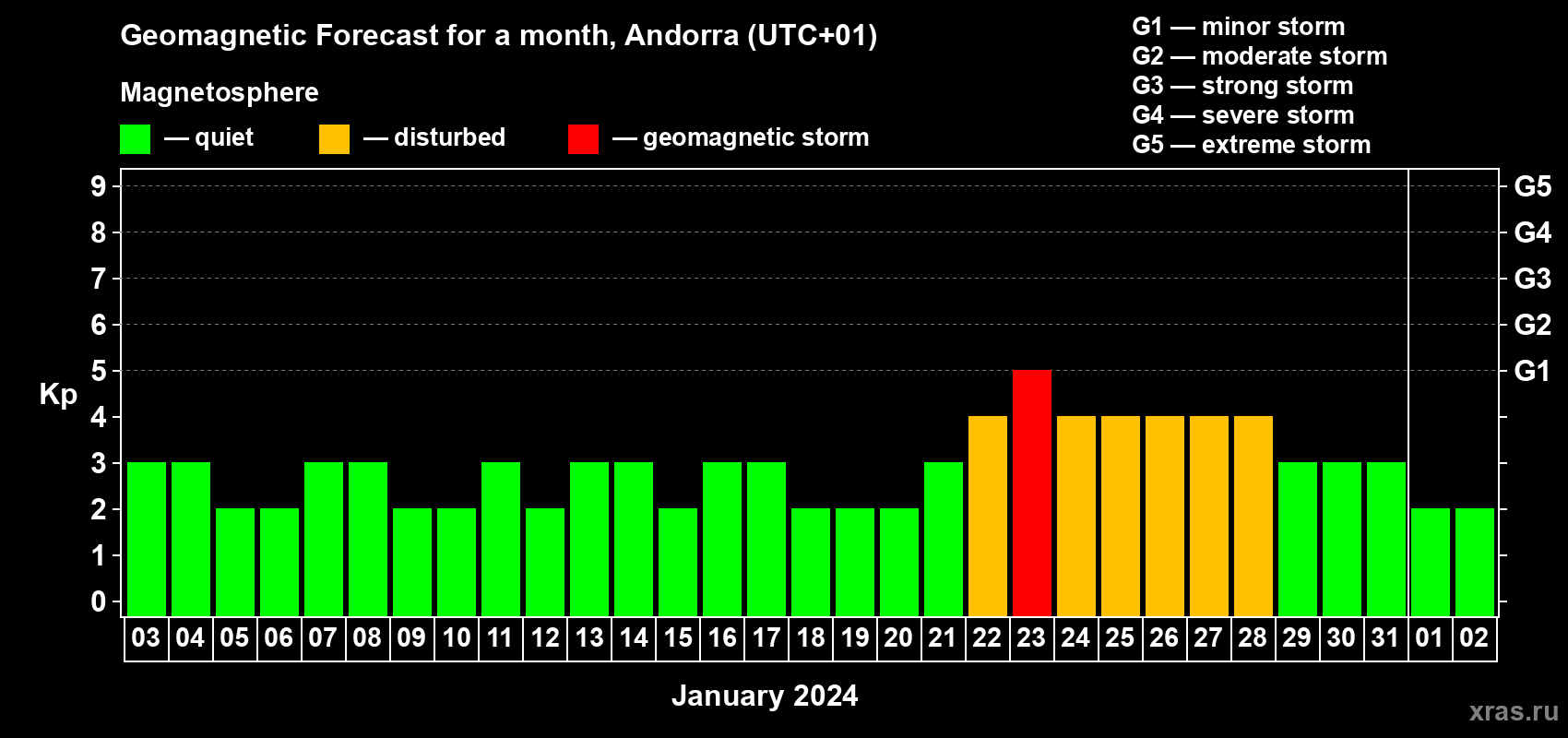 Geomagnetic Forecast for a month, Andorra (UTC+01)

Magnetosphere

— quiet — disturbed — geomagnetic storm

G1 — minor storm
G2 — moderate storm
G3 — strong storm
G4 — severe storm
G5 — extreme storm

Kp

9
8
7
6
5
4
3
2
1
0

G5
G4
G3
G2
G1

03 04 05 06 07 08 09 10 11 12 13 14 15 16 17 18 19 20 21 22 23 24 25 26 27 28 29 30 31 01 02

January 2024

xras.ru